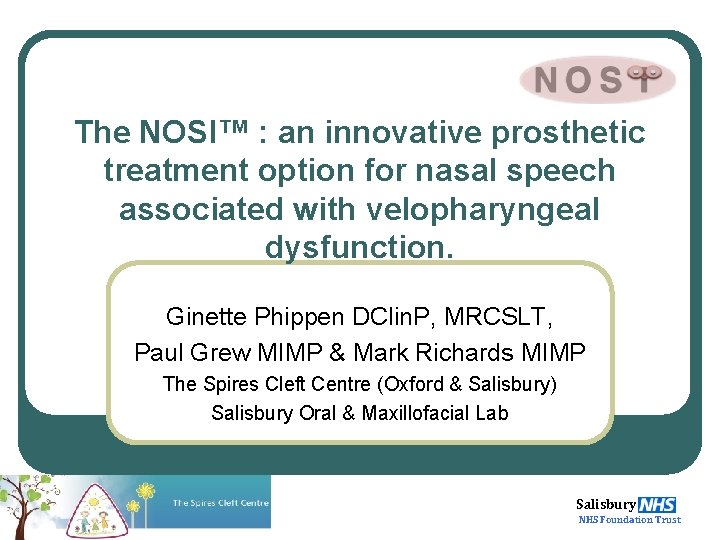 NOSI

The NOSI™ : an innovative prosthetic treatment option for nasal speech associated with velopharyngeal dysfunction.

Ginette Phippen DClinP, MRCSLT,
Paul Grew MIMP & Mark Richards MIMP
The Spires Cleft Centre (Oxford & Salisbury)
Salisbury Oral & Maxillofacial Lab

The Spires Cleft Centre

Salisbury NHS
NHS Foundation Trust